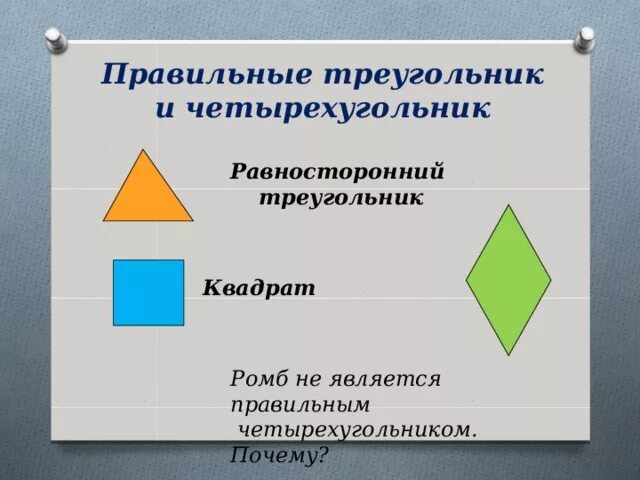 Правильные треугольник и четырехугольник

Равносторонний треугольник

Квадрат

Ромб не является правильным четырехугольником. Почему?